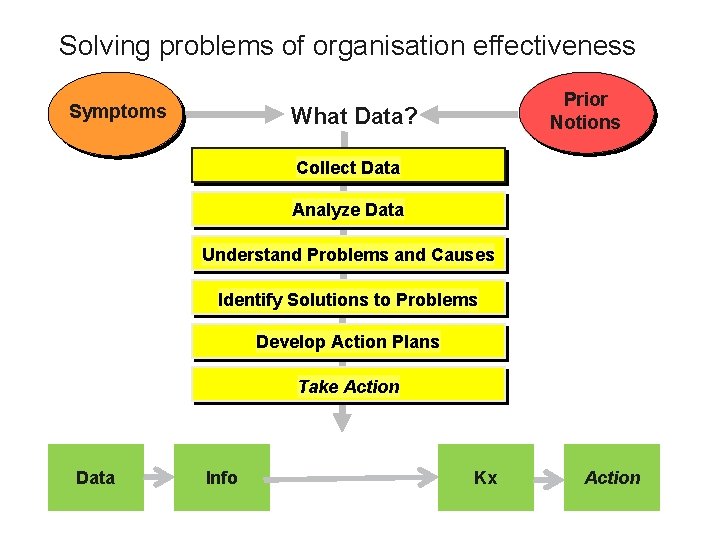 Solving problems of organisation effectiveness

Symptoms

What Data?

Prior Notions

Collect Data

Analyze Data

Understand Problems and Causes

Identify Solutions to Problems

Develop Action Plans

Take Action

Data

Info

Kx

Action